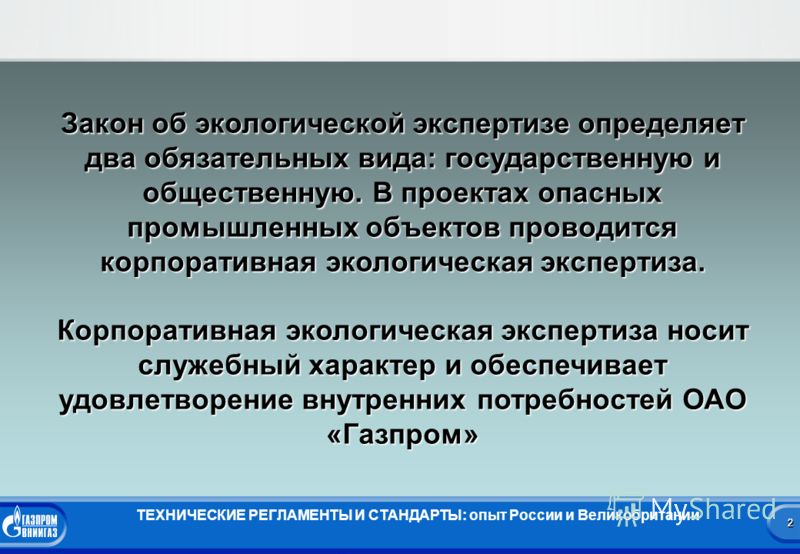 Закон об экологической экспертизе определяет два обязательных вида: государственную и общественную. В проектах опасных промышленных объектов проводится корпоративная экологическая экспертиза.

Корпоративная экологическая экспертиза носит служебный характер и обеспечивает удовлетворение внутренних потребностей ОАО «Газпром»

ГАЗПРОМ ВНИИГАЗ

ТЕХНИЧЕСКИЕ РЕГЛАМЕНТЫ И СТАНДАРТЫ: опыт России и Великобритании

MyShared

2